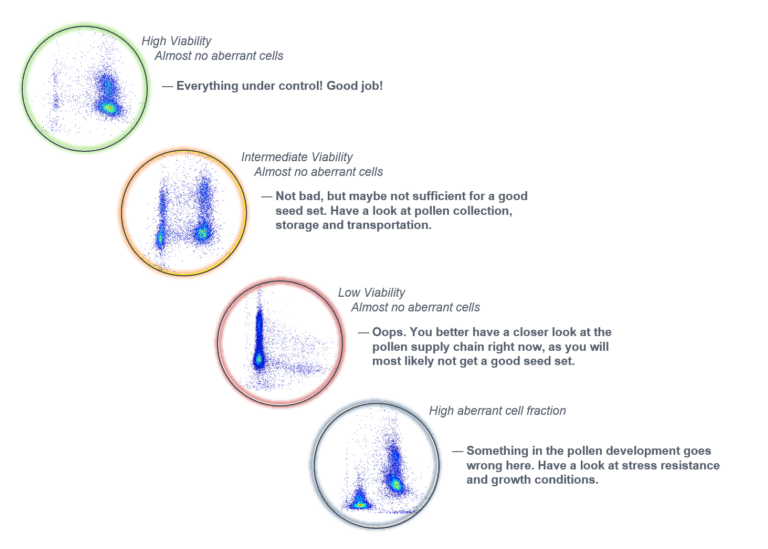 High Viability
Almost no aberrant cells

— Everything under control! Good job!

Intermediate Viability
Almost no aberrant cells

— Not bad, but maybe not sufficient for a good seed set. Have a look at pollen collection, storage and transportation.

Low Viability
Almost no aberrant cells

— Oops. You better have a closer look at the pollen supply chain right now, as you will most likely not get a good seed set.

High aberrant cell fraction

— Something in the pollen development goes wrong here. Have a look at stress resistance and growth conditions.